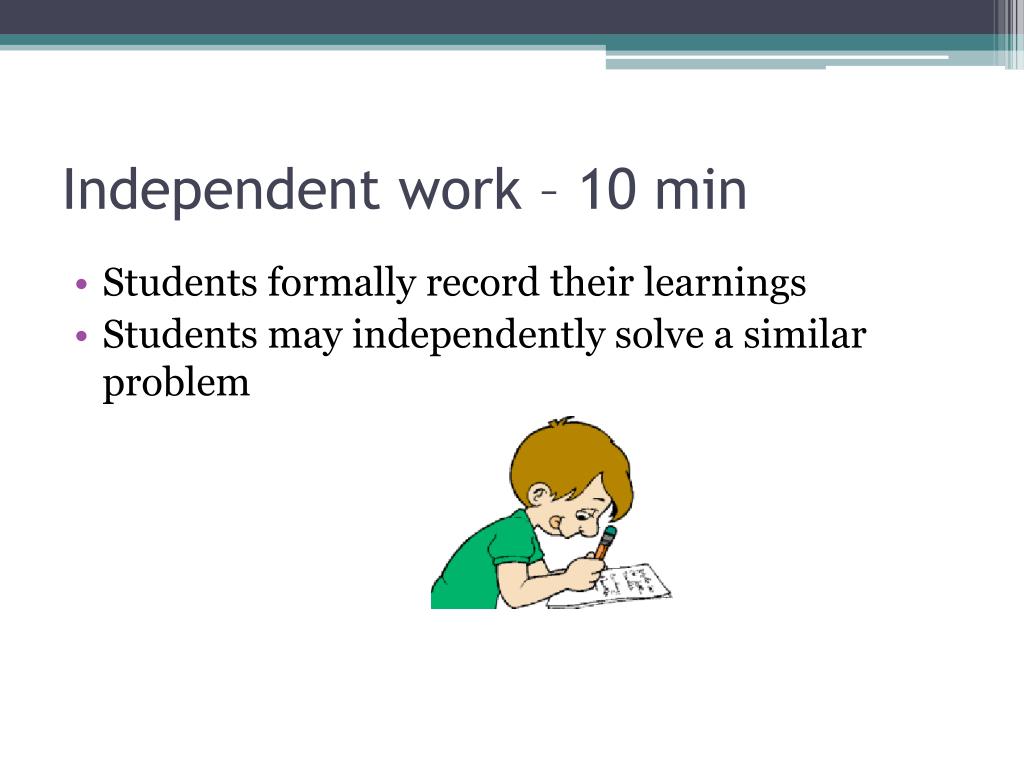 Independent work – 10 min

• Students formally record their learnings
• Students may independently solve a similar problem